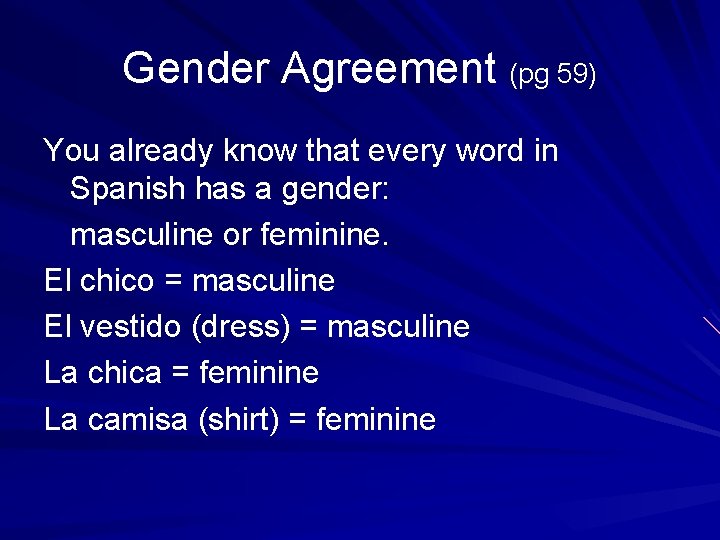 Gender Agreement (pg 59)

You already know that every word in Spanish has a gender:

masculine or feminine.

El chico = masculine

El vestido (dress) = masculine

La chica = feminine

La camisa (shirt) = feminine